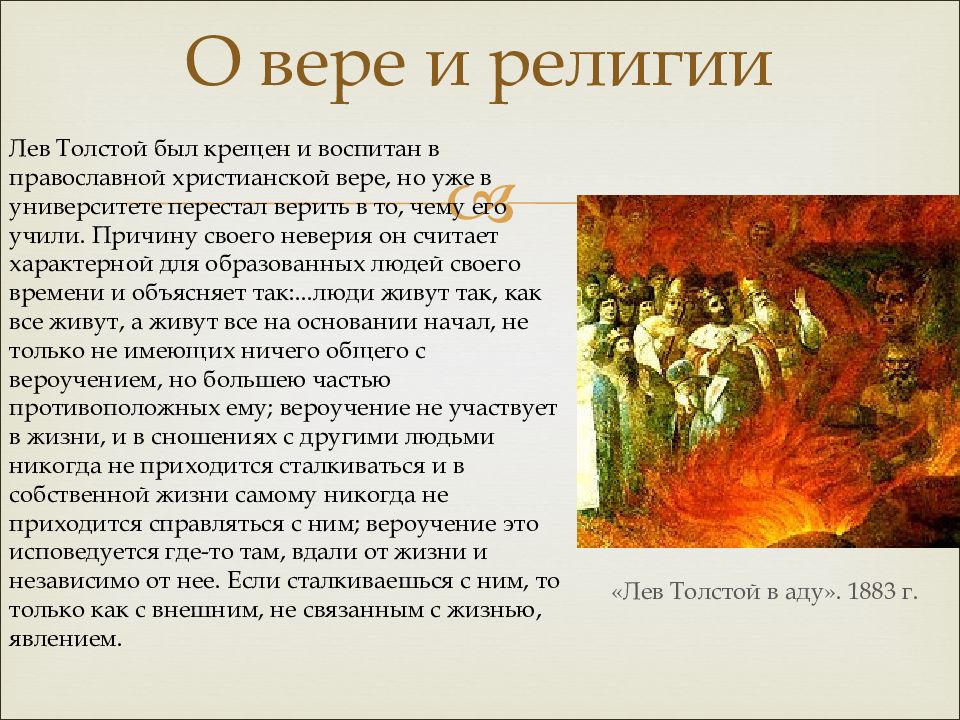 О вере и религии

Лев Толстой был крещен и воспитан в православной христианской вере, но уже в университете перестал верить в то, чему его учили. Причину своего неверия он считает характерной для образованных людей своего времени и объясняет так:...люди живут так, как все живут, а живут все на основании начал, не только не имеющих ничего общего с вероучением, но большею частью противоположных ему; вероучение не участвует в жизни, и в сношениях с другими людьми никогда не приходится сталкиваться и в собственной жизни самому никогда не приходится справляться с ним; вероучение это исповедуется где-то там, вдали от жизни и независимо от нее. Если сталкиваешься с ним, то только как с внешним, не связанным с жизнью, явлением.

«Лев Толстой в аду». 1883 г.